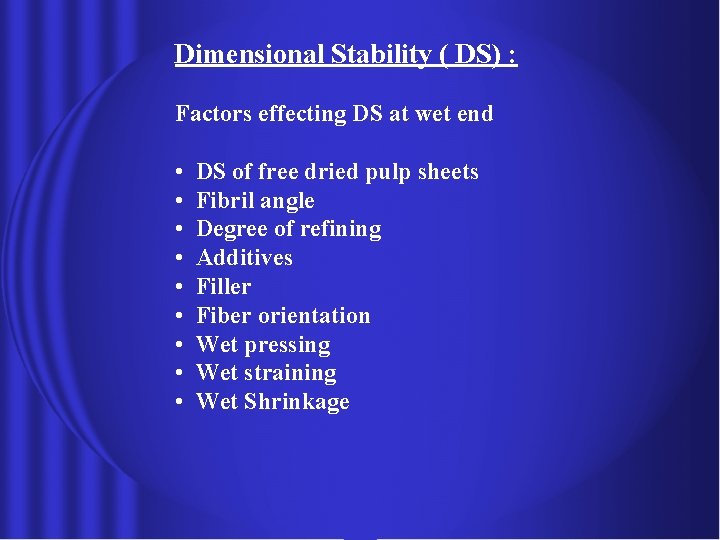 Dimensional Stability ( DS) :

Factors effecting DS at wet end

• DS of free dried pulp sheets
• Fibril angle
• Degree of refining
• Additives
• Filler
• Fiber orientation
• Wet pressing
• Wet straining
• Wet Shrinkage